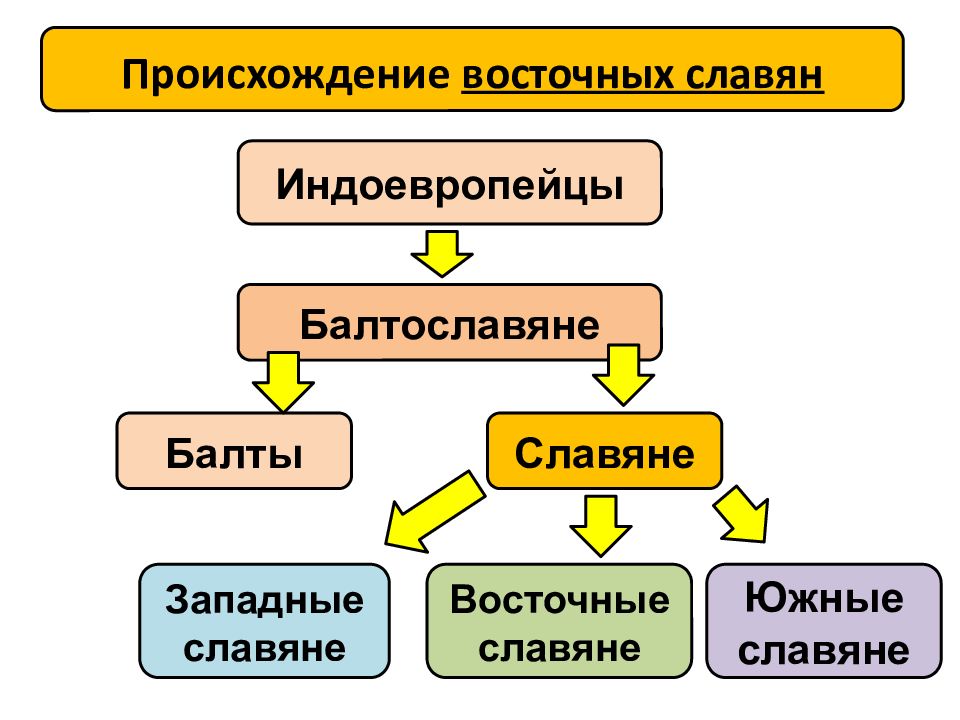 Происхождение восточных славян

Индоевропейцы

Балтославяне

Балты

Славяне

Западные славяне

Восточные славяне

Южные славяне